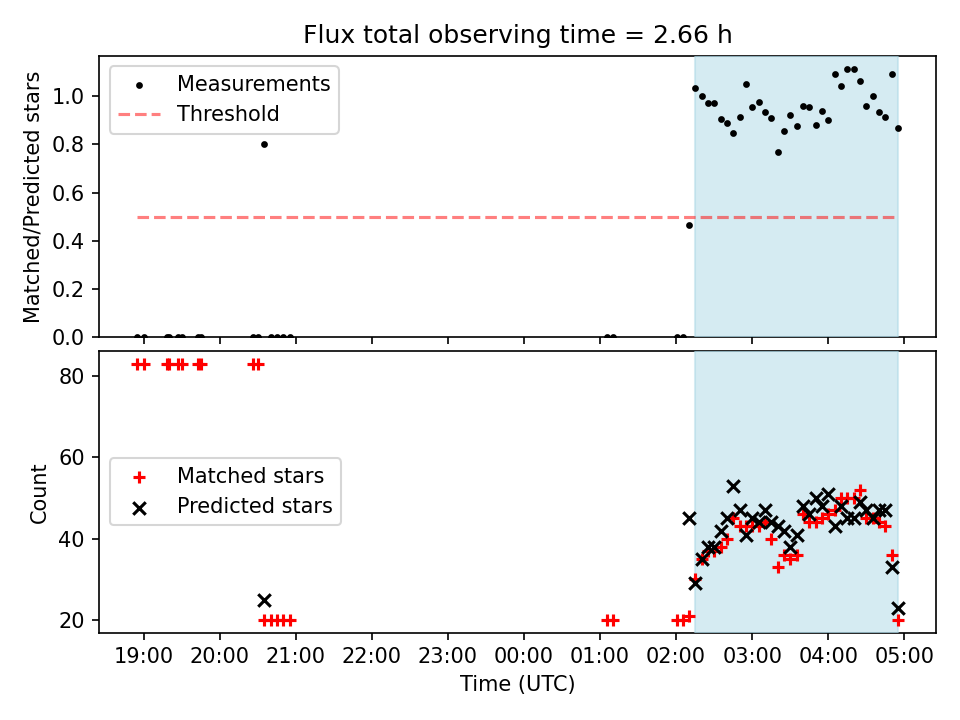 Flux total observing time = 2.66 h

Measurements
Threshold

Matched/Predicted stars

1.0
0.8
0.6
0.4
0.2
0.0

Matched stars
Predicted stars

Count

80
60
40
20

19:00 20:00 21:00 22:00 23:00 00:00 01:00 02:00 03:00 04:00 05:00

Time (UTC)